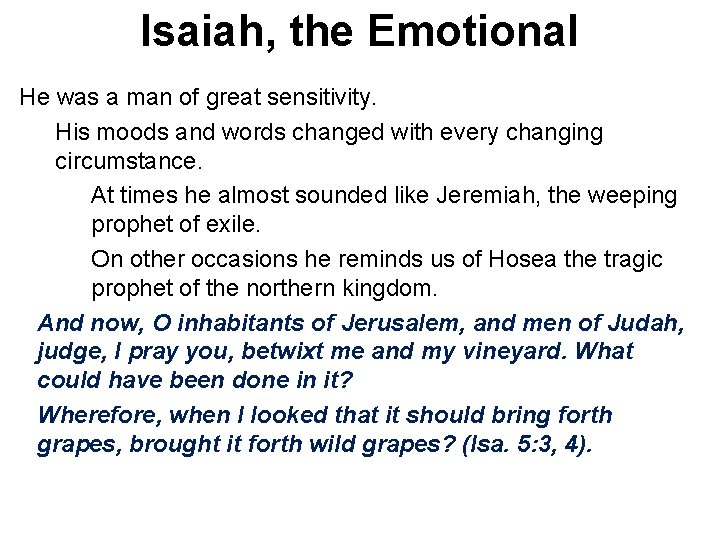 Isaiah, the Emotional

He was a man of great sensitivity.

His moods and words changed with every changing circumstance.

At times he almost sounded like Jeremiah, the weeping prophet of exile.

On other occasions he reminds us of Hosea the tragic prophet of the northern kingdom.

And now, O inhabitants of Jerusalem, and men of Judah, judge, I pray you, betwixt me and my vineyard. What could have been done in it?

Wherefore, when I looked that it should bring forth grapes, brought it forth wild grapes? (Isa. 5:3, 4).